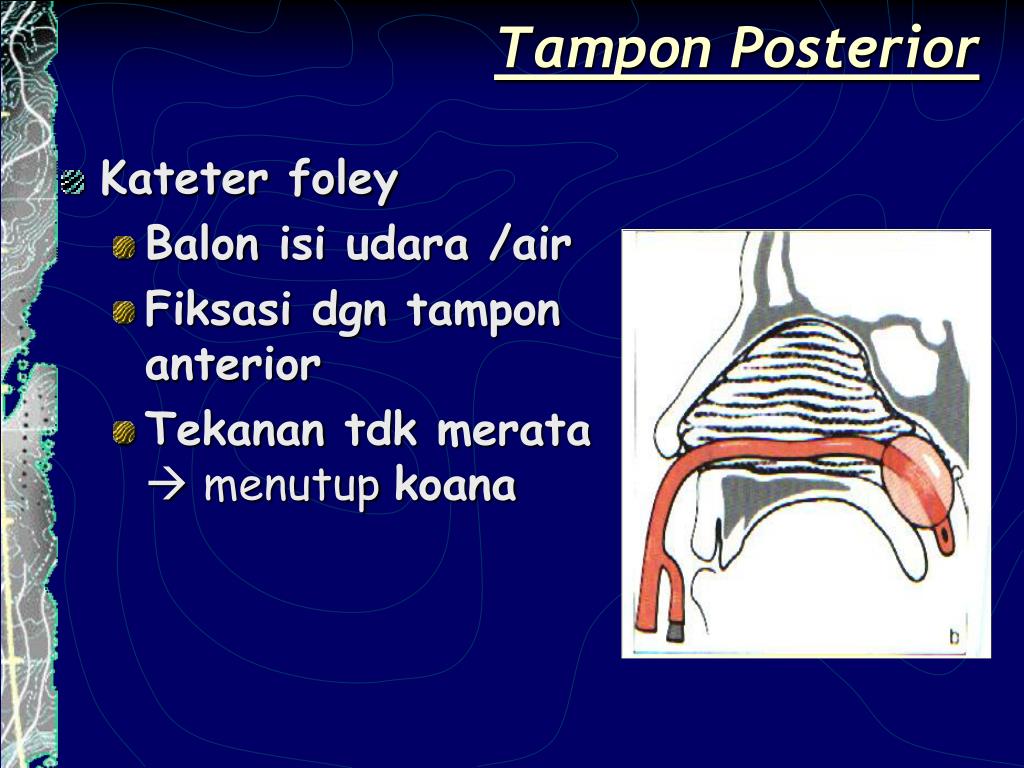 Tampon Posterior

Kateter foley

Balon isi udara /air

Fiksasi dgn tampon anterior

Tekanan tdk merata → menutup koana

b